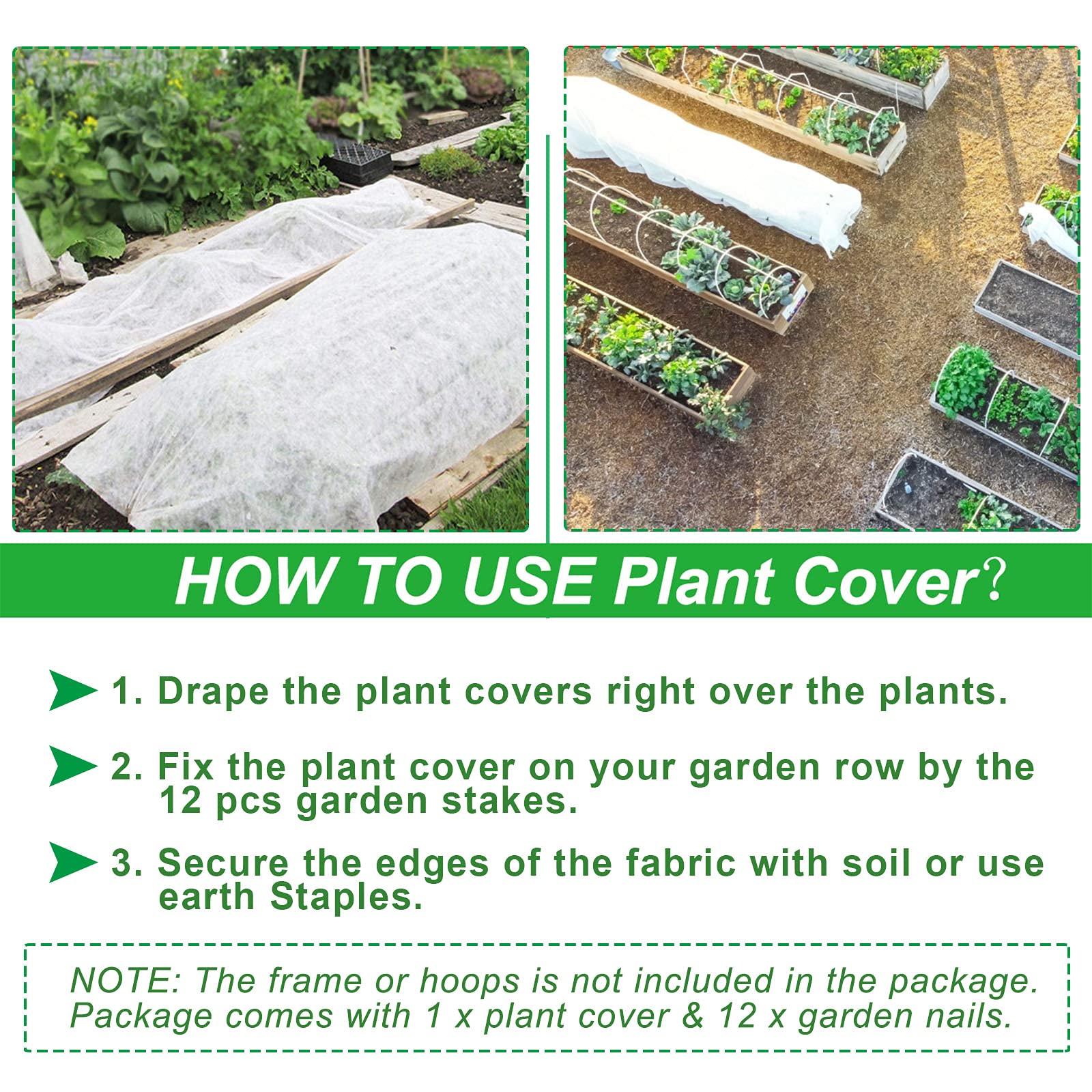 HOW TO USE Plant Cover?

1. Drape the plant covers right over the plants.

2. Fix the plant cover on your garden row by the 12 pcs garden stakes.

3. Secure the edges of the fabric with soil or use earth Staples.

NOTE: The frame or hoops is not included in the package. Package comes with 1 x plant cover & 12 x garden nails.